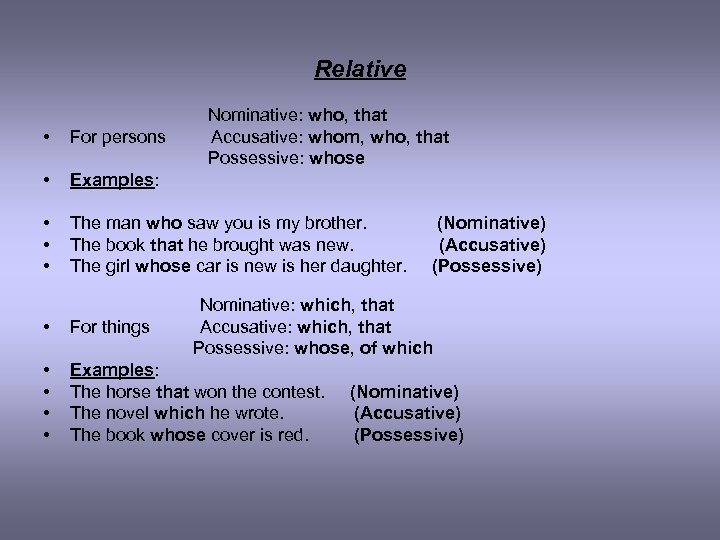 Relative

Nominative: who, that
• For persons Accusative: whom, who, that
Possessive: whose
• Examples:

• The man who saw you is my brother. (Nominative)
• The book that he brought was new. (Accusative)
• The girl whose car is new is her daughter. (Possessive)

Nominative: which, that
• For things Accusative: which, that
Possessive: whose, of which
• Examples:
• The horse that won the contest. (Nominative)
• The novel which he wrote. (Accusative)
• The book whose cover is red. (Possessive)